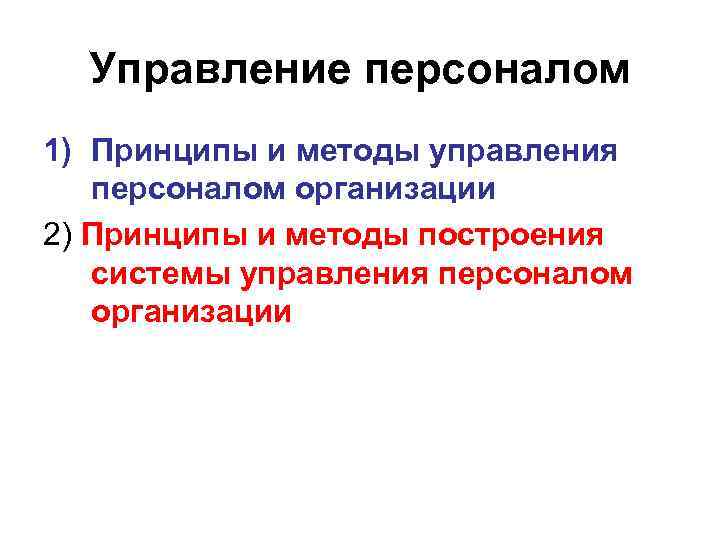 Управление персоналом

1) Принципы и методы управления персоналом организации

2) Принципы и методы построения системы управления персоналом организации